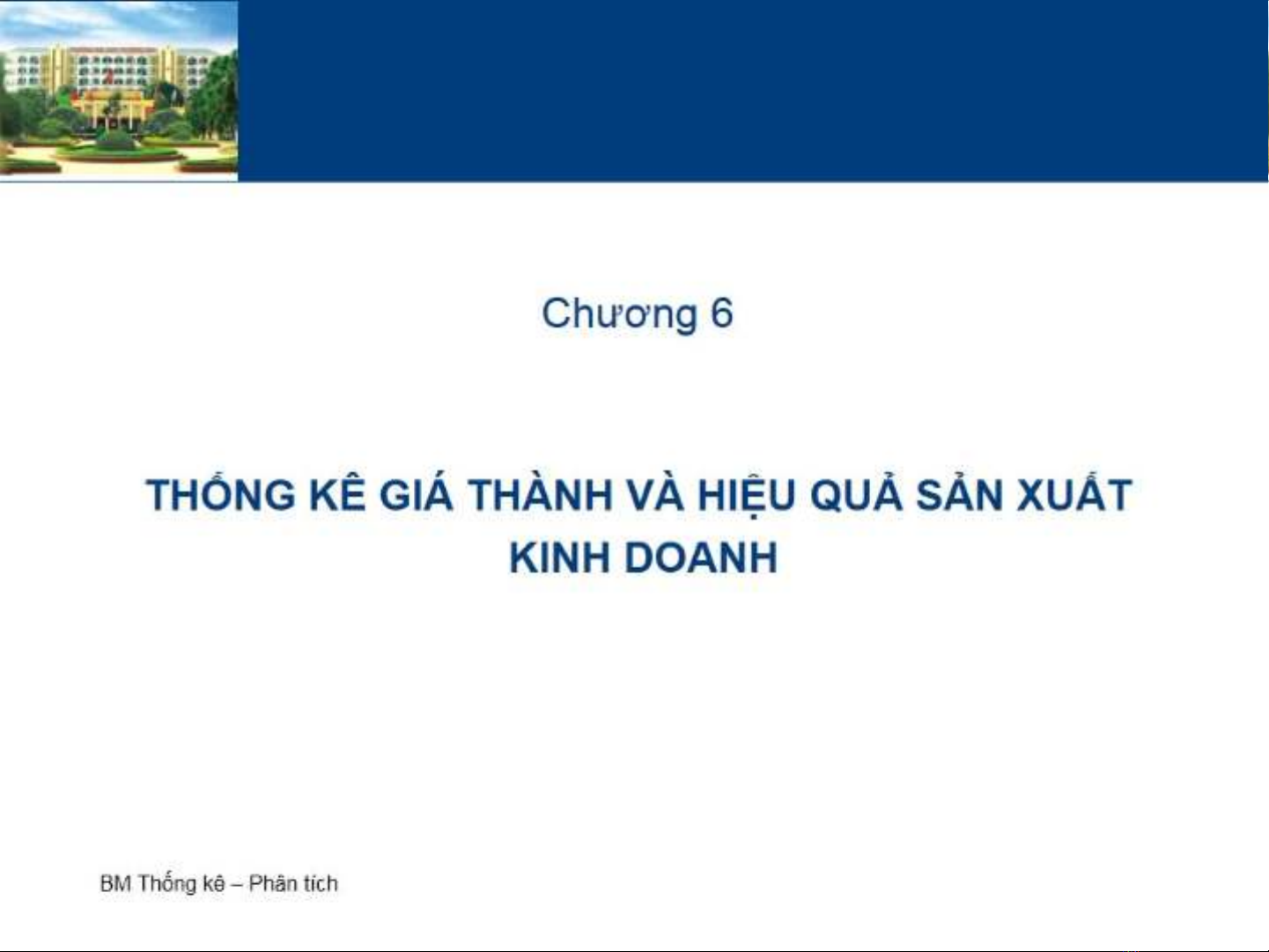 Chương 6

THỐNG KÊ GIÁ THÀNH VÀ HIỆU QUẢ SẢN XUẤT KINH DOANH

BM Thống kê – Phân tích